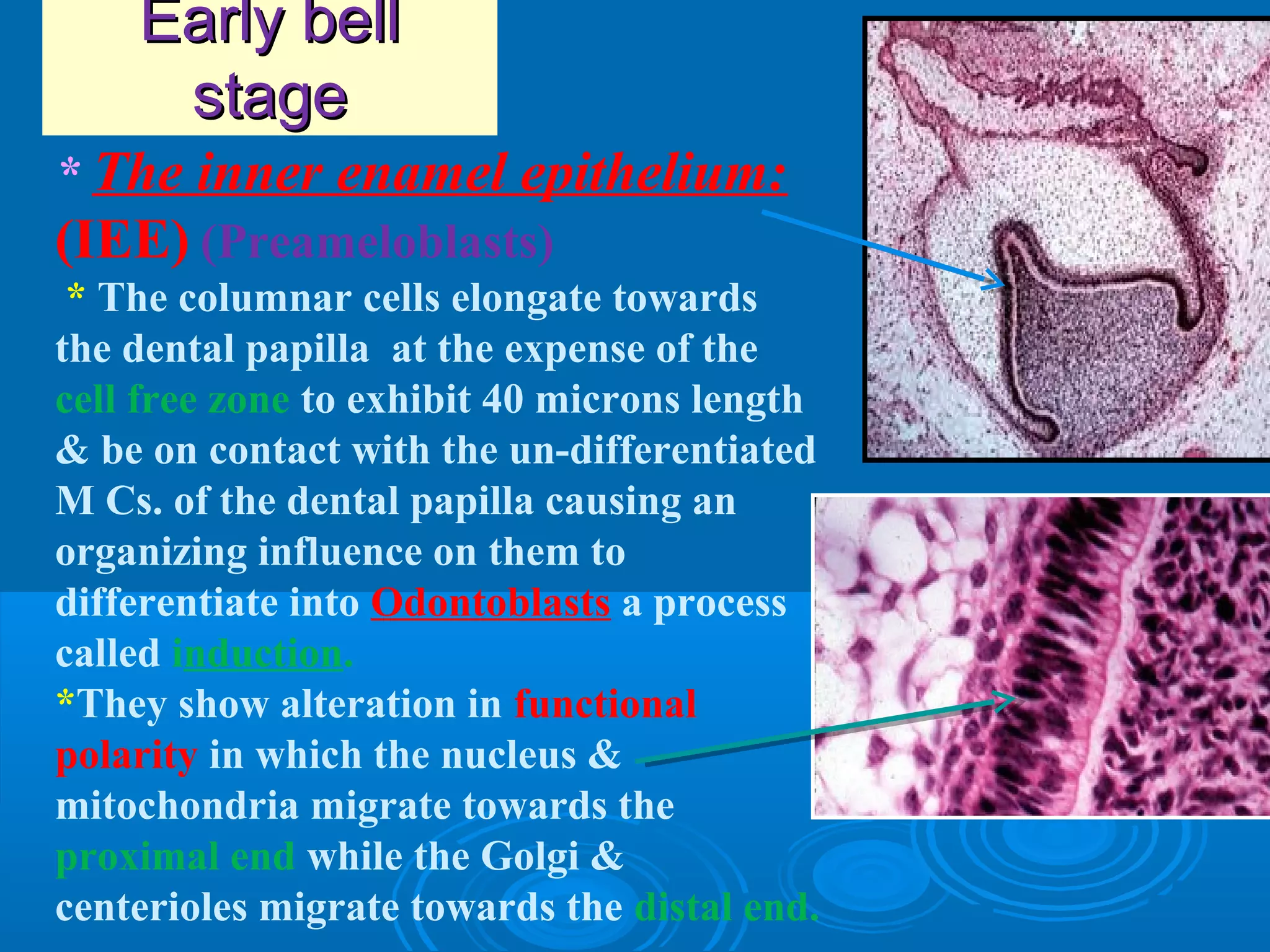 Early bell stage

* The inner enamel epithelium: (IEE) (Preameloblasts)

* The columnar cells elongate towards the dental papilla at the expense of the cell free zone to exhibit 40 microns length & be on contact with the un-differentiated M Cs. of the dental papilla causing an organizing influence on them to differentiate into Odontoblasts a process called induction.

*They show alteration in functional polarity in which the nucleus & mitochondria migrate towards the proximal end while the Golgi & centerioles migrate towards the distal end.